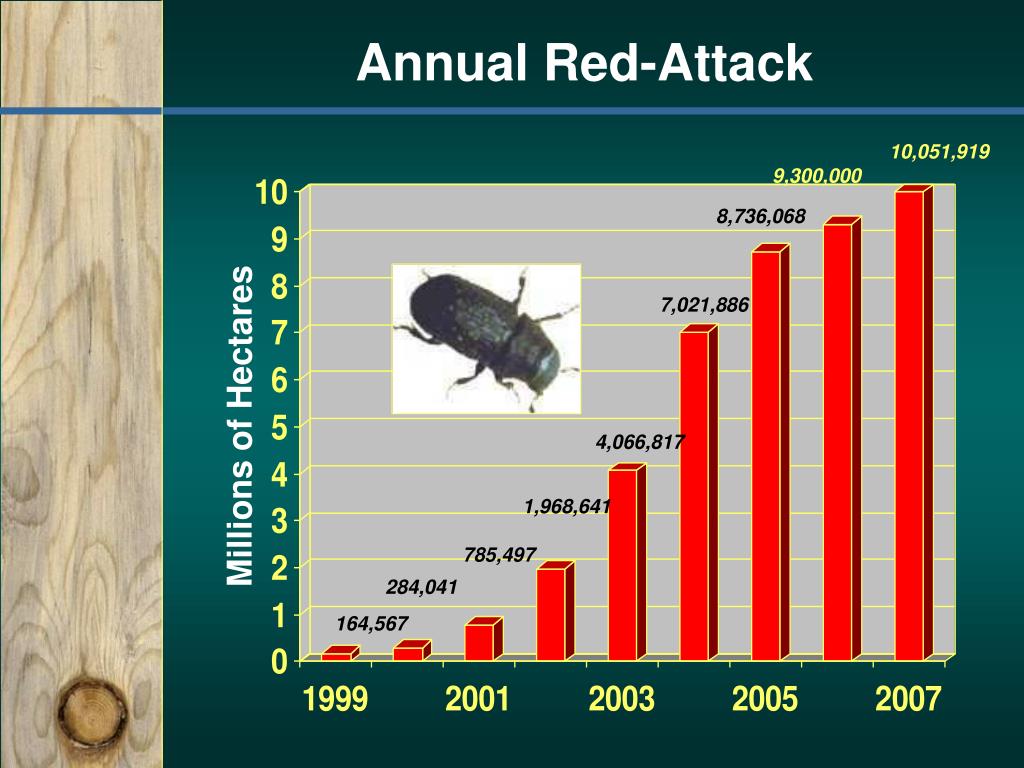 Annual Red-Attack

Millions of Hectares

10
9
8
7
6
5
4
3
2
1
0

164,567
284,041
785,497
1,968,641
4,066,817
7,021,886
8,736,068
9,300,000
10,051,919

1999
2001
2003
2005
2007